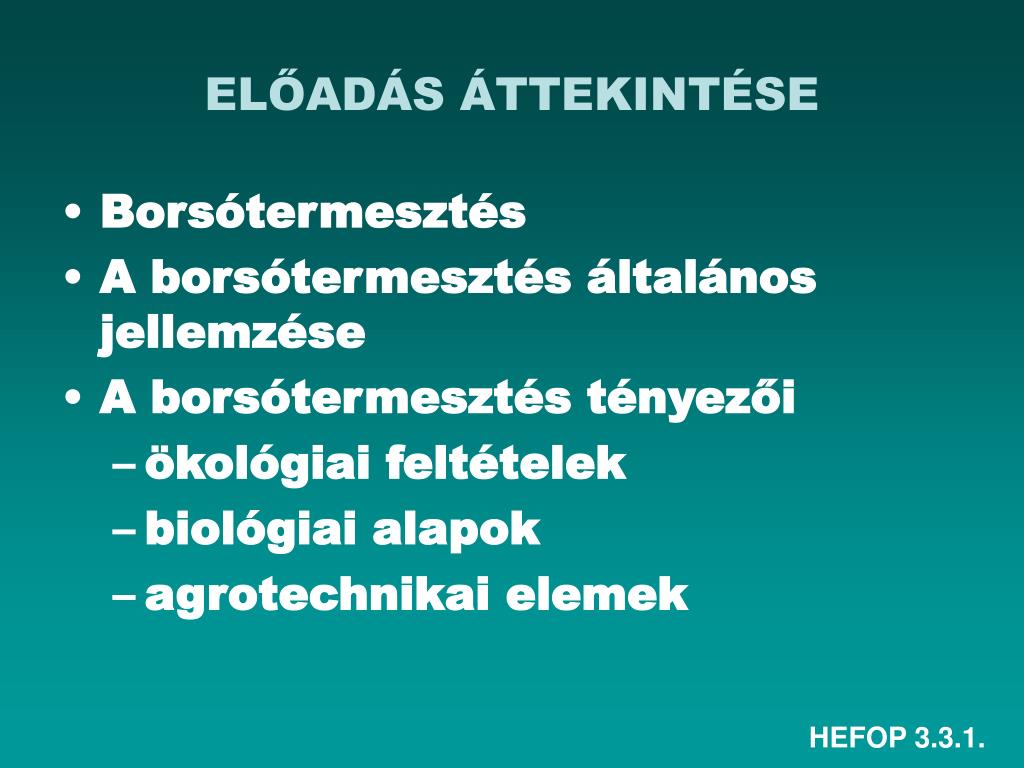 ELŐADÁS ÁTTEKINTÉSE

• Borsótermesztés
• A borsótermesztés általános jellemzése
• A borsótermesztés tényezői
– ökológiai feltételek
– biológiai alapok
– agrotechnikai elemek

HEFOP 3.3.1.